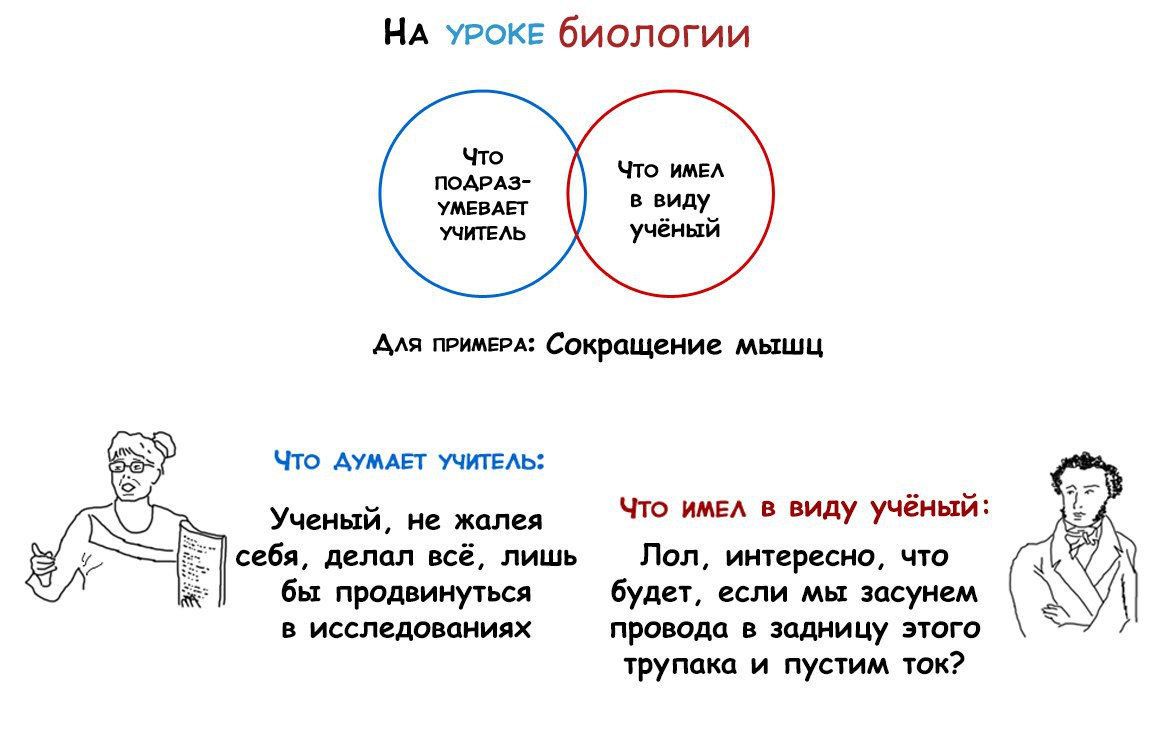 На уроке биологии

Что подразумевает учитель

Что имел в виду учёный

Для примера: Сокращение мышц

Что думает учитель:

Ученый, не жалея себя, делал всё, лишь бы продвинуться в исследованиях

Что имел в виду учёный:

Лол, интересно, что будет, если мы засунем провода в задницу этого трупака и пустим ток?